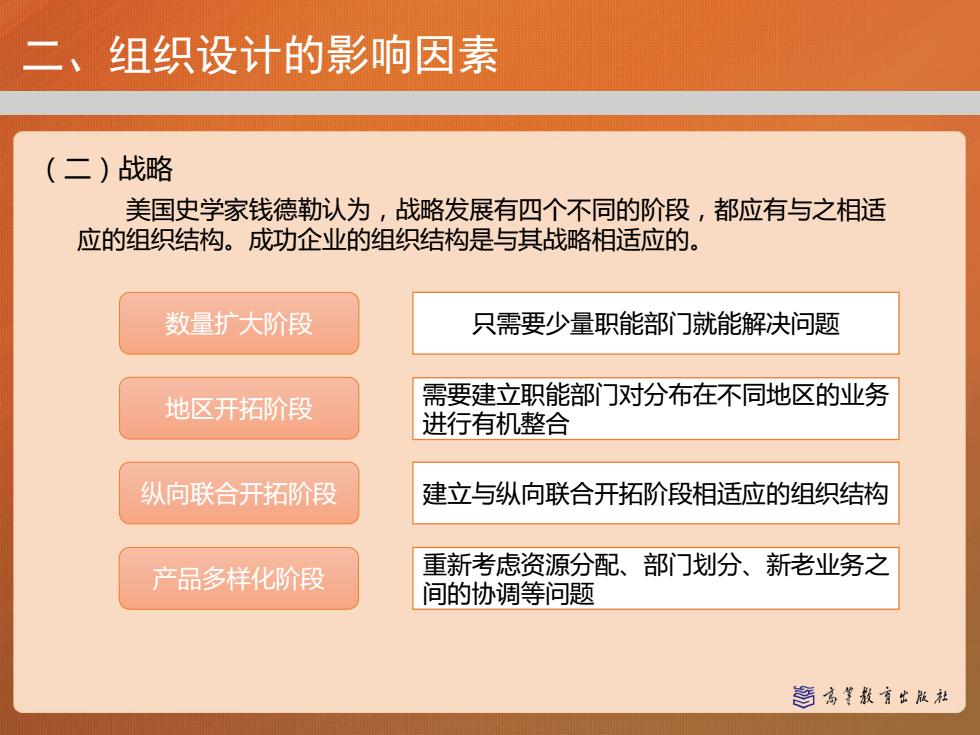 二、组织设计的影响因素

（二）战略

美国史学家钱德勒认为，战略发展有四个不同的阶段，都应有与之相适应的组织结构。成功企业的组织结构是与其战略相适应的。

数量扩大阶段

只需要少量职能部门就能解决问题

地区开拓阶段

需要建立职能部门对分布在不同地区的业务进行有机整合

纵向联合开拓阶段

建立与纵向联合开拓阶段相适应的组织结构

产品多样化阶段

重新考虑资源分配、部门划分、新老业务之间的协调等问题

高等教育出版社